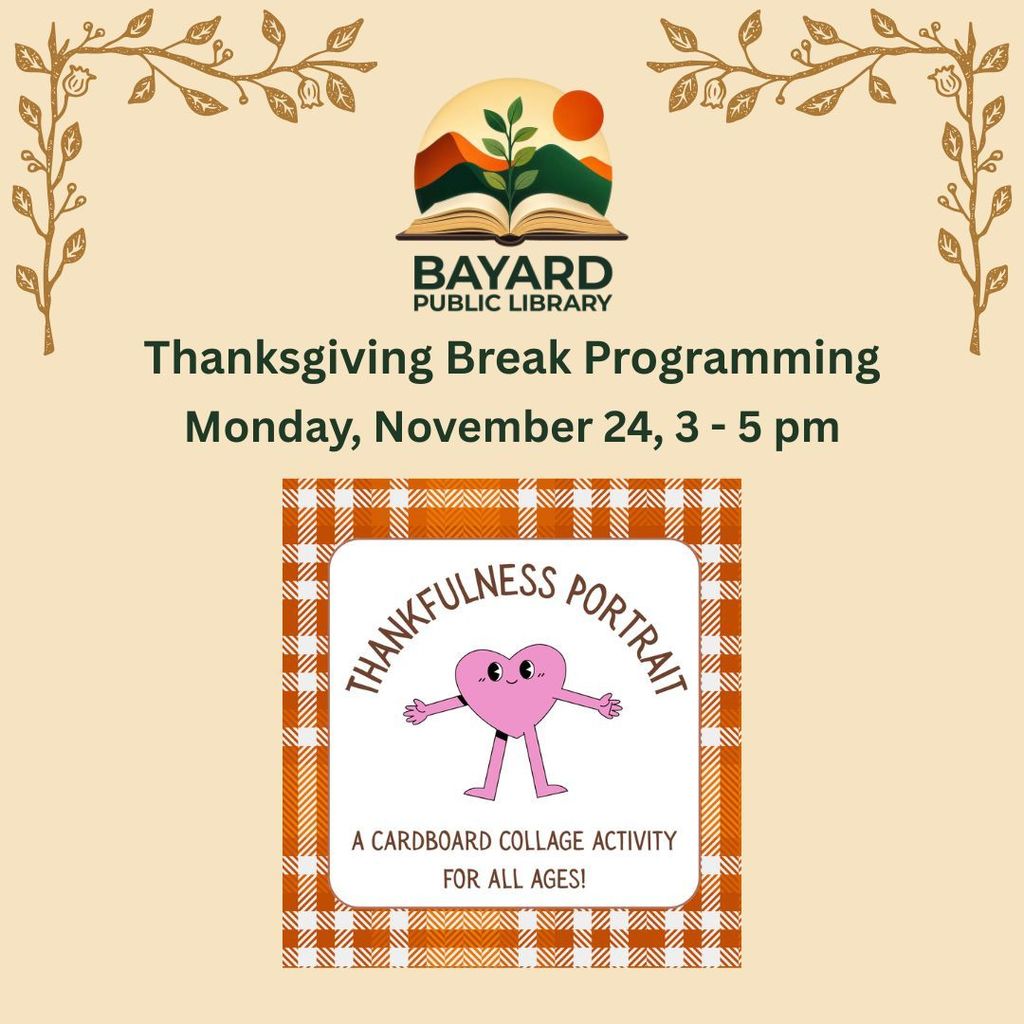 BAYARD
PUBLIC LIBRARY

Thanksgiving Break Programming
Monday, November 24, 3 - 5 pm

THANKFULNESS PORTRAIT

A CARDBOARD COLLAGE ACTIVITY
FOR ALL AGES!